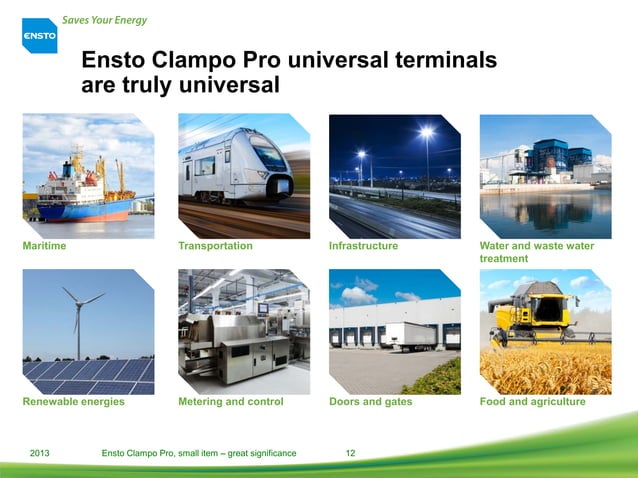 ENSTO
Saves Your Energy

Ensto Clampo Pro universal terminals are truly universal

Maritime

Transportation

Infrastructure

Water and waste water treatment

Renewable energies

Metering and control

Doors and gates

Food and agriculture

2013 Ensto Clampo Pro, small item – great significance 12